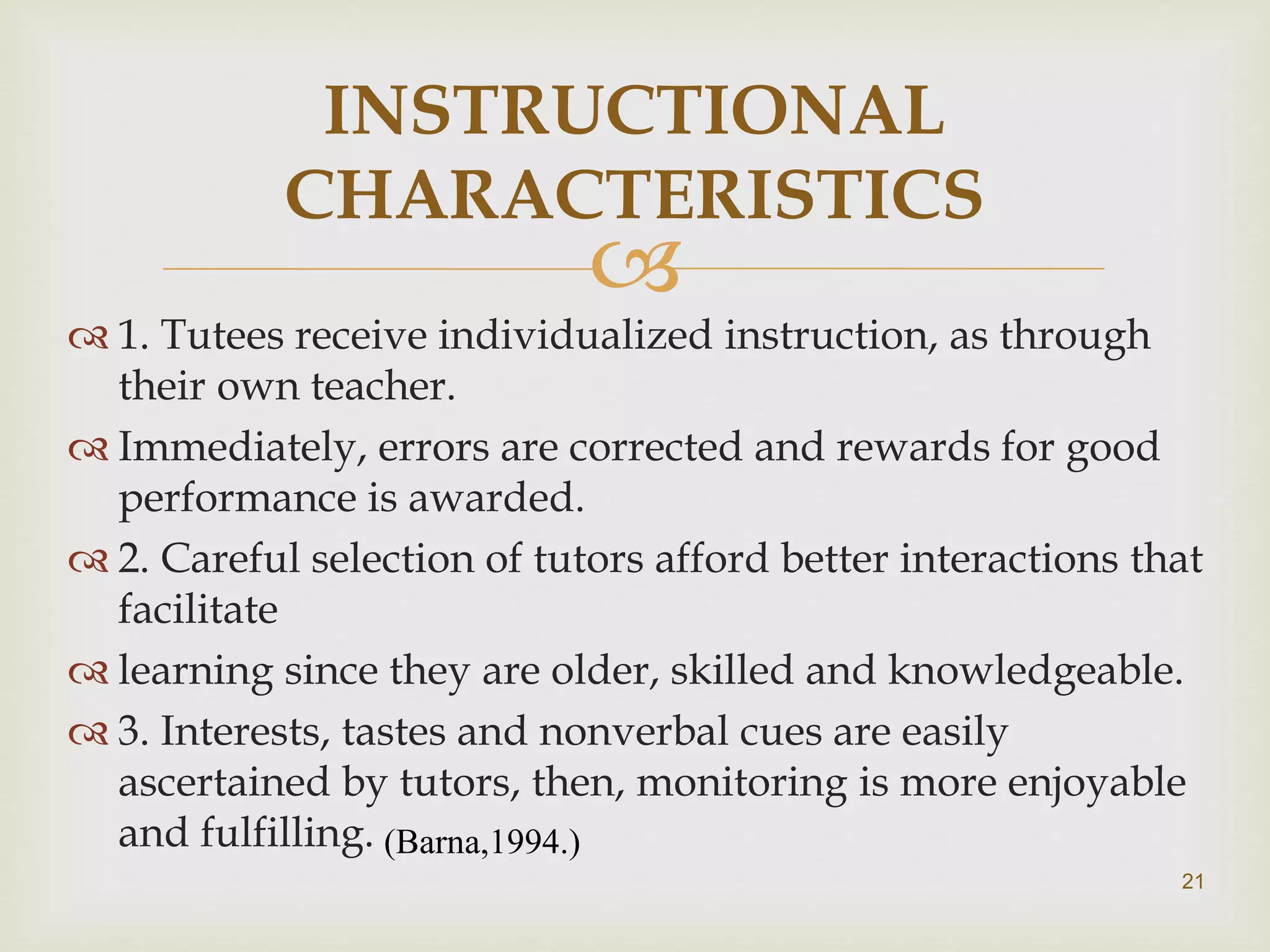 INSTRUCTIONAL CHARACTERISTICS

1. Tutees receive individualized instruction, as through their own teacher.

Immediately, errors are corrected and rewards for good performance is awarded.

2. Careful selection of tutors afford better interactions that facilitate

learning since they are older, skilled and knowledgeable.

3. Interests, tastes and nonverbal cues are easily ascertained by tutors, then, monitoring is more enjoyable and fulfilling. (Barna,1994.)

21